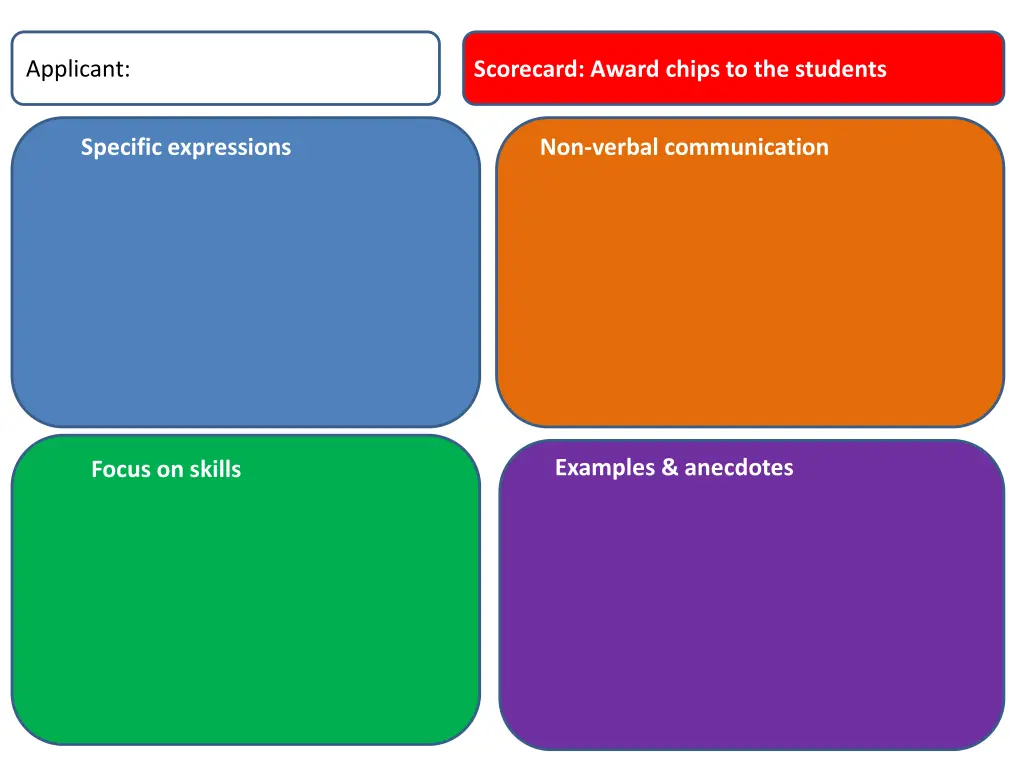 Applicant:

Scorecard: Award chips to the students

Specific expressions

Non-verbal communication

Focus on skills

Examples & anecdotes